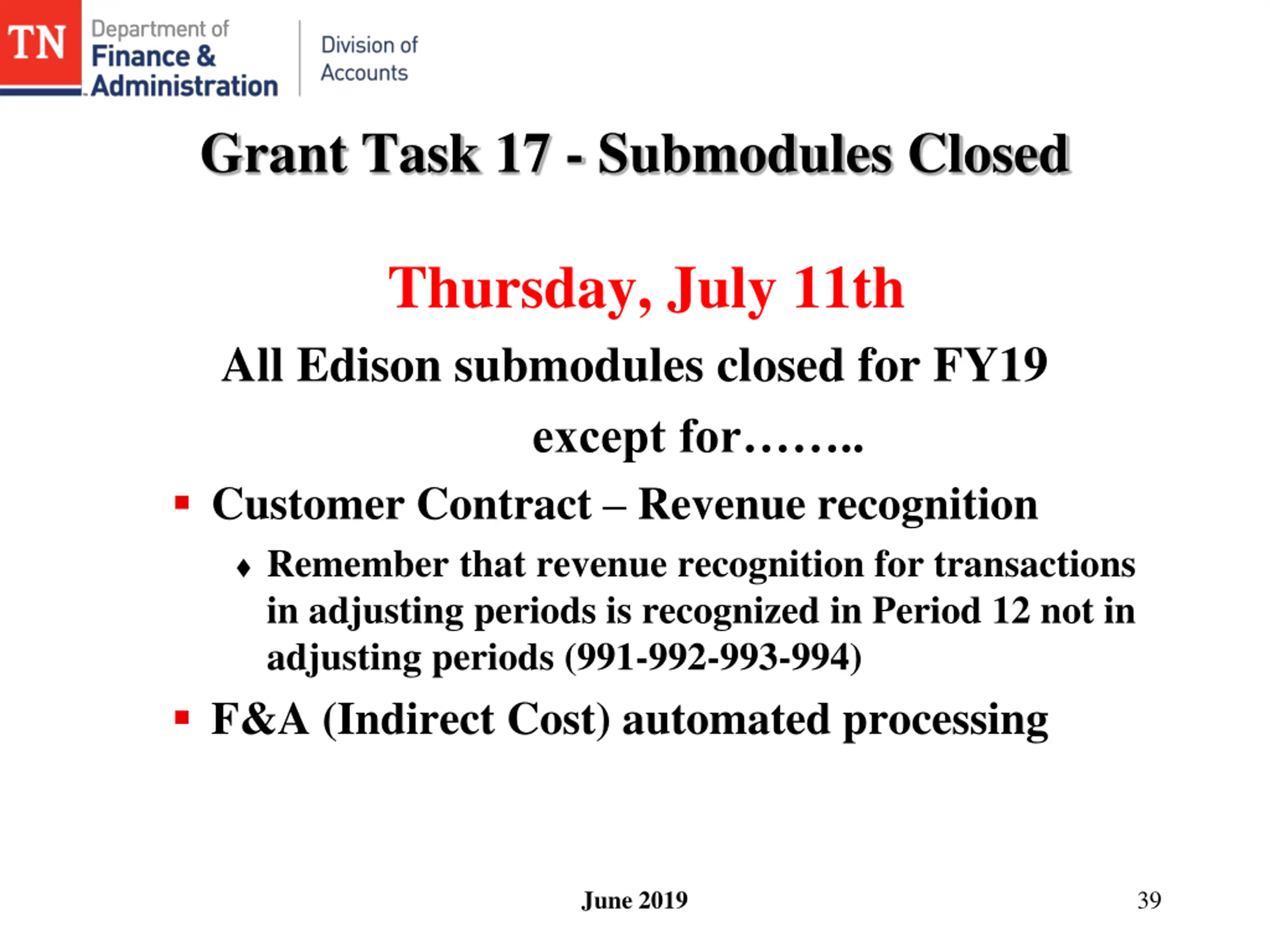 TN Department of Finance & Administration

Division of Accounts

Grant Task 17 - Submodules Closed

Thursday, July 11th

All Edison submodules closed for FY19

except for……..

▪ Customer Contract – Revenue recognition

♦ Remember that revenue recognition for transactions in adjusting periods is recognized in Period 12 not in adjusting periods (991-992-993-994)

▪ F&A (Indirect Cost) automated processing

June 2019

39